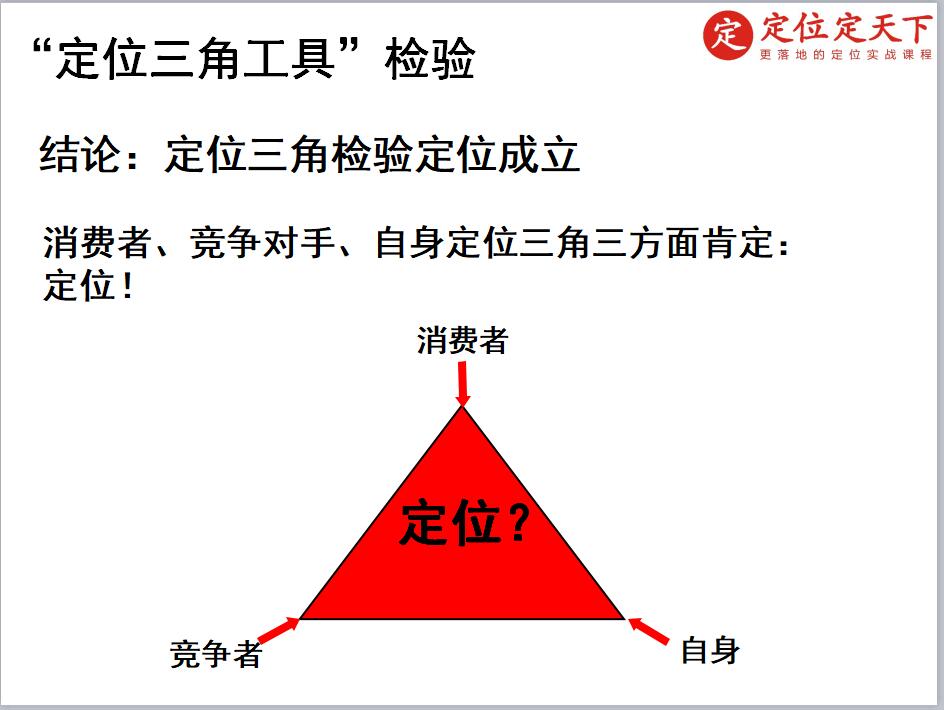 “定位三角工具”检验

定 定位定天下
更落地的定位实战课程

结论：定位三角检验定位成立

消费者、竞争对手、自身定位三角三方面肯定：定位！

消费者

定位？

竞争者

自身